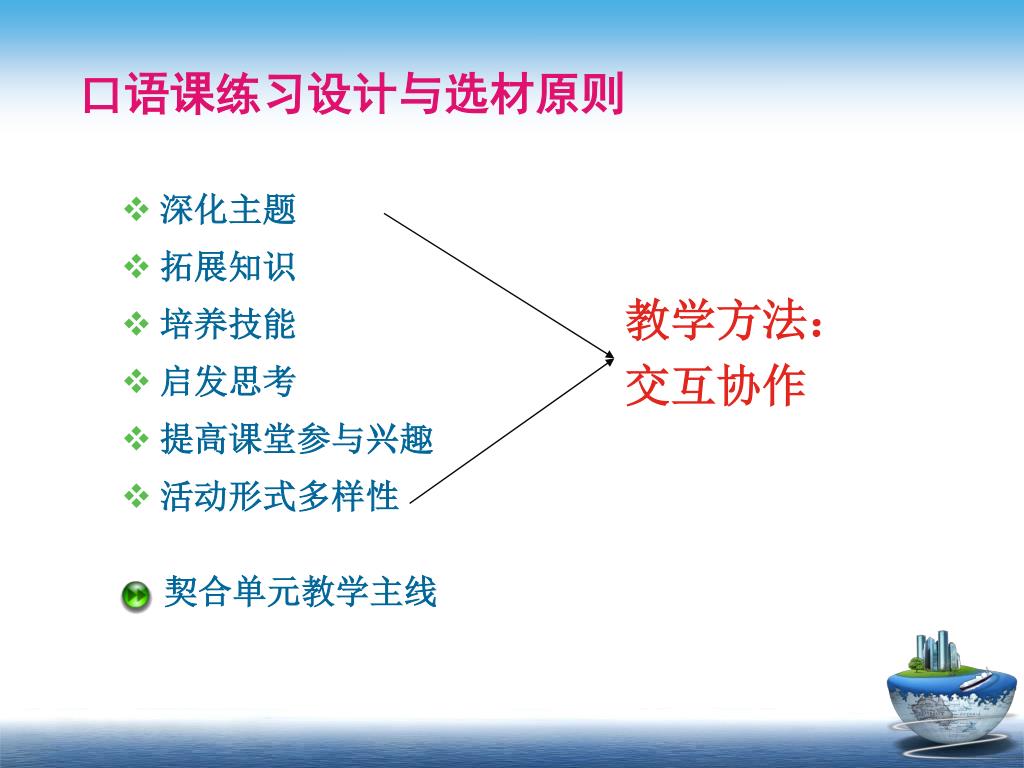 口语课练习设计与选材原则

❖ 深化主题
❖ 拓展知识
❖ 培养技能
❖ 启发思考
❖ 提高课堂参与兴趣
❖ 活动形式多样性

教学方法：
交互协作

契合单元教学主线